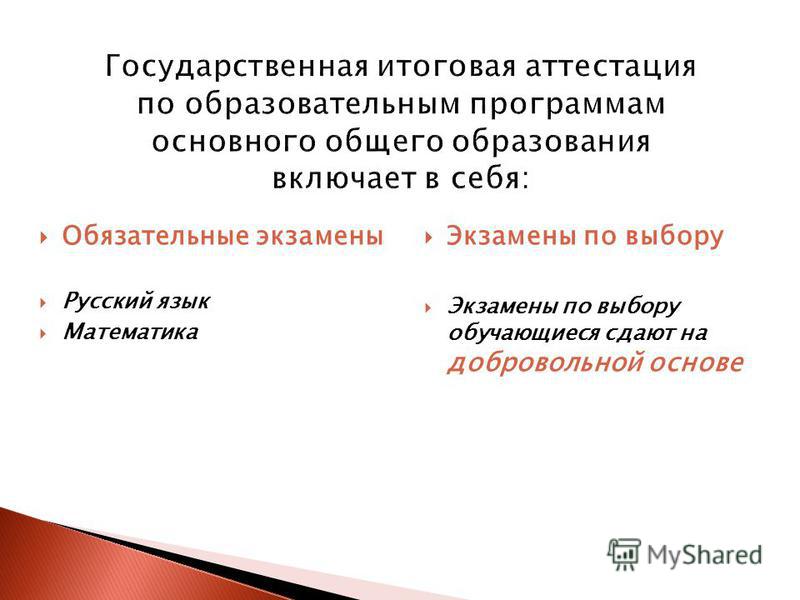 Государственная итоговая аттестация по образовательным программам основного общего образования включает в себя:

Обязательные экзамены

Русский язык
Математика

Экзамены по выбору

Экзамены по выбору обучающиеся сдают на добровольной основе

MyShared